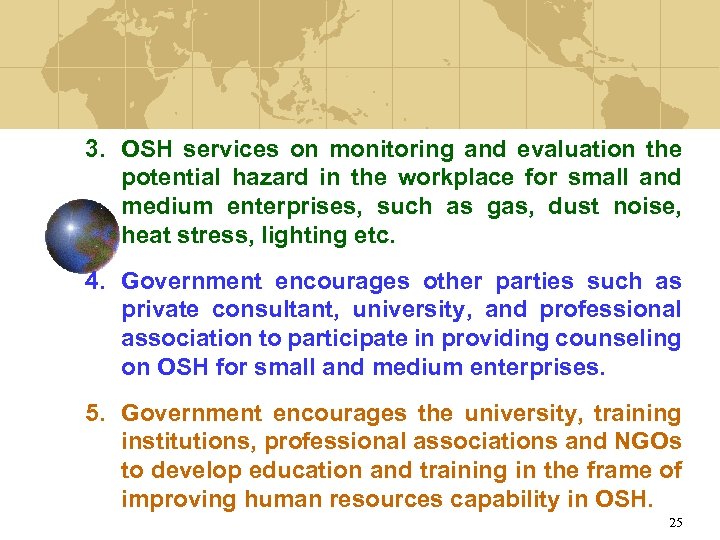 3. OSH services on monitoring and evaluation the potential hazard in the workplace for small and medium enterprises, such as gas, dust noise, heat stress, lighting etc.

4. Government encourages other parties such as private consultant, university, and professional association to participate in providing counseling on OSH for small and medium enterprises.

5. Government encourages the university, training institutions, professional associations and NGOs to develop education and training in the frame of improving human resources capability in OSH.

25